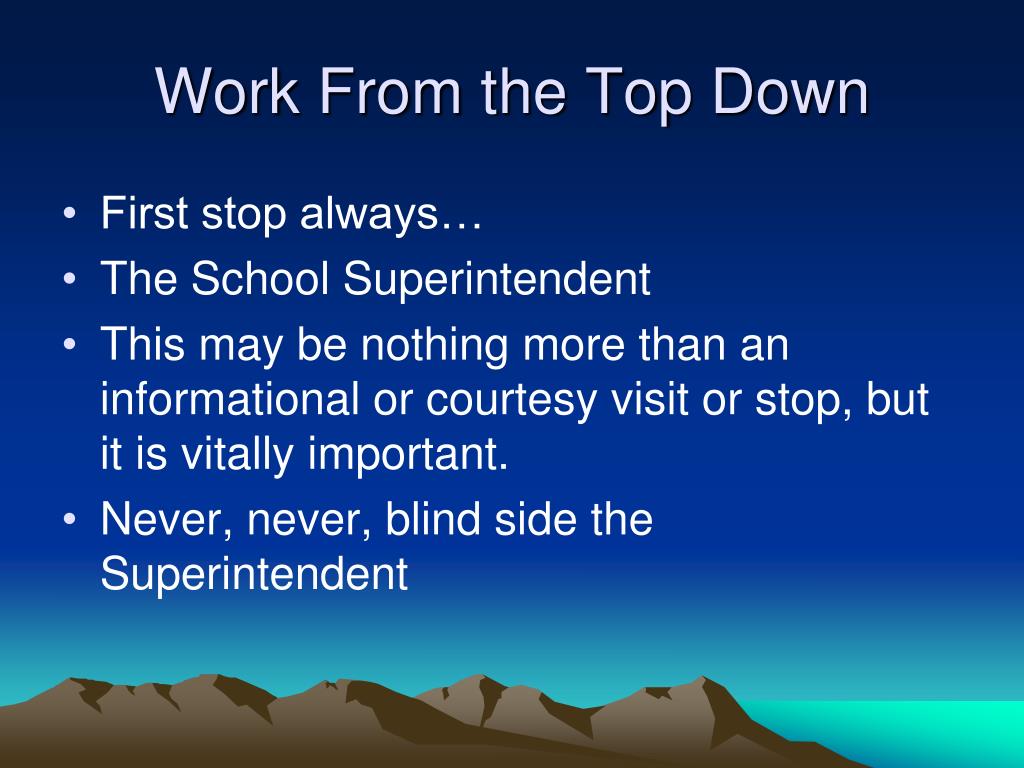 Work From the Top Down

• First stop always…
• The School Superintendent
• This may be nothing more than an informational or courtesy visit or stop, but it is vitally important.
• Never, never, blind side the Superintendent